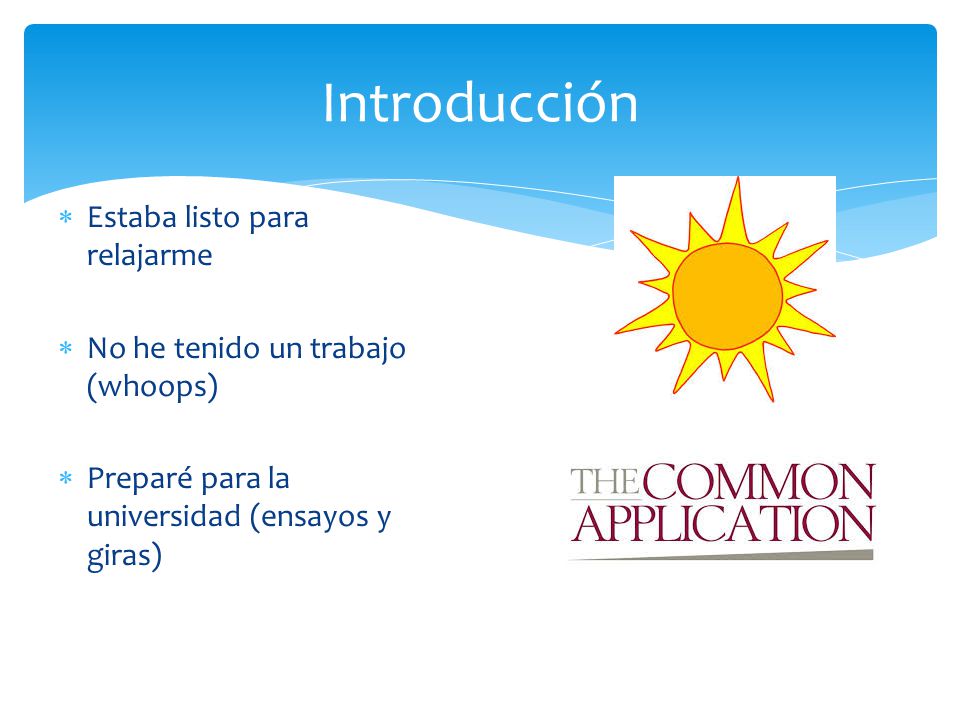 Introducción

* Estaba listo para relajarme

* No he tenido un trabajo (whoops)

* Preparé para la universidad (ensayos y giras)

THE COMMON APPLICATION